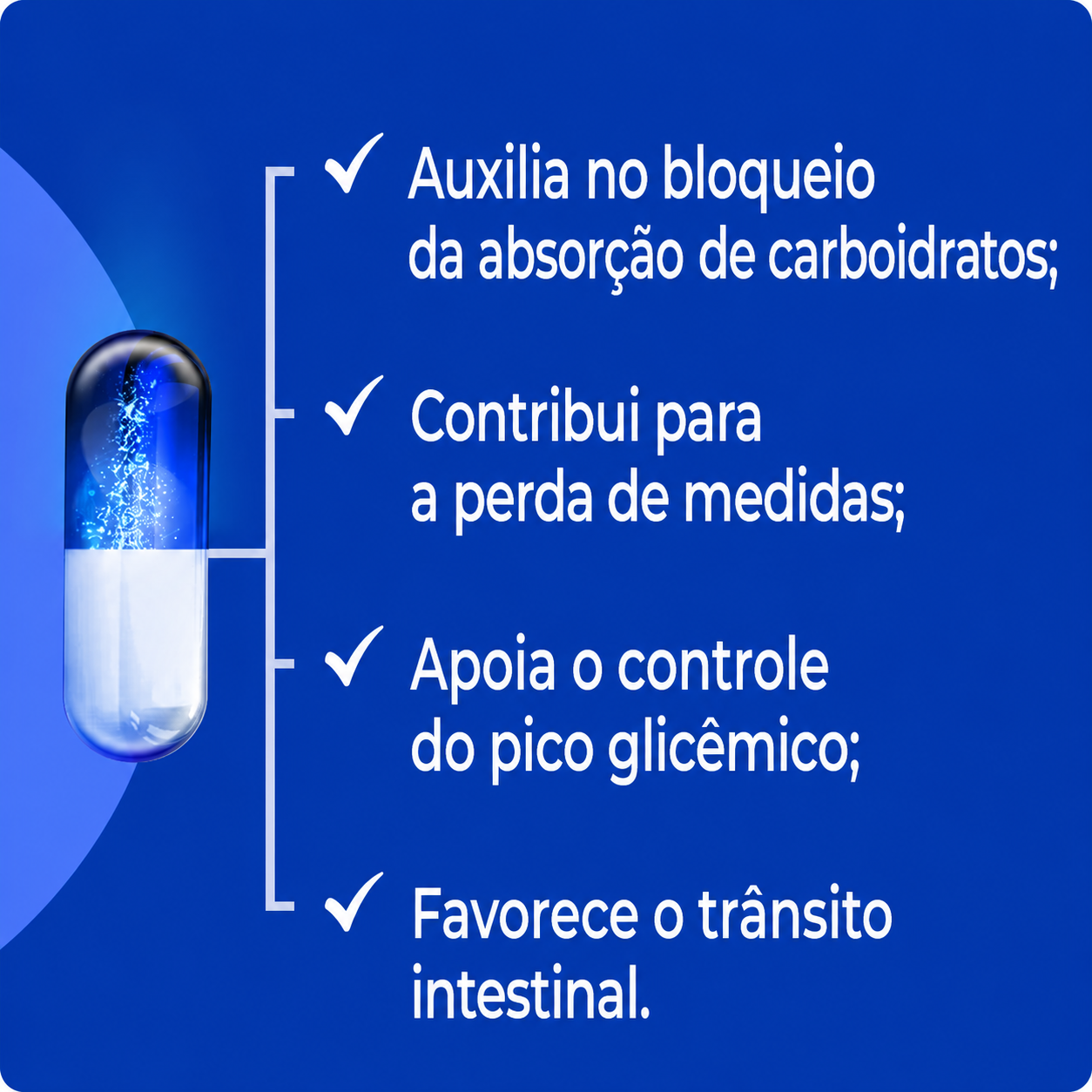 ✓ Auxilia no bloqueio da absorção de carboidratos;

✓ Contribui para a perda de medidas;

✓ Apoia o controle do pico glicêmico;

✓ Favorece o trânsito intestinal.